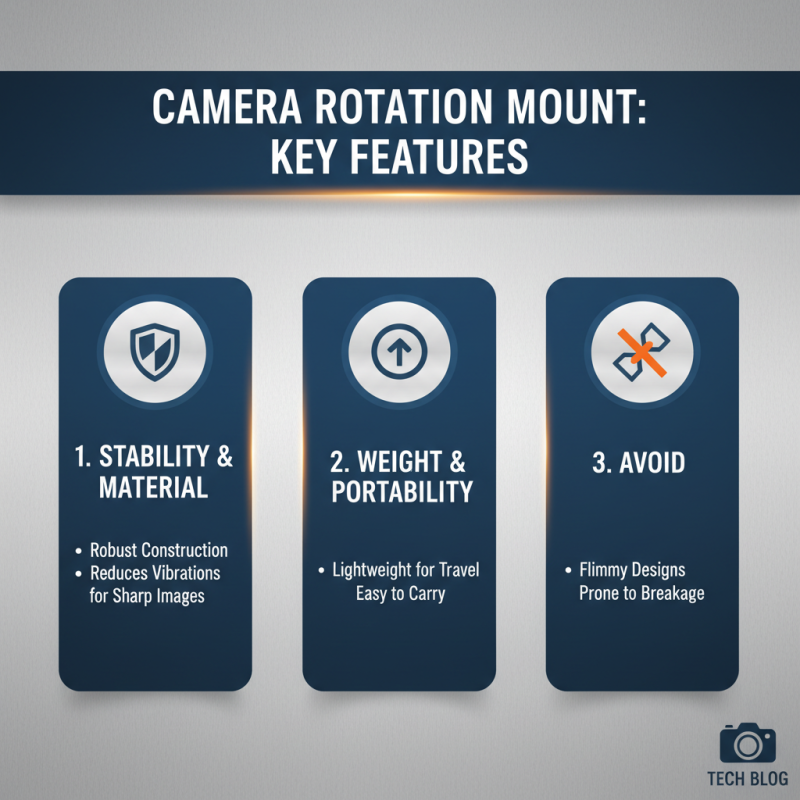 CAMERA ROTATION MOUNT: KEY FEATURES

1. STABILITY & MATERIAL

• Robust Construction
• Reduces Vibrations for Sharp Images

2. WEIGHT & PORTABILITY

• Lightweight for Travel Easy to Carry

3. AVOID

• Flimmy Designs Prone to Breakage

TECH BLOG